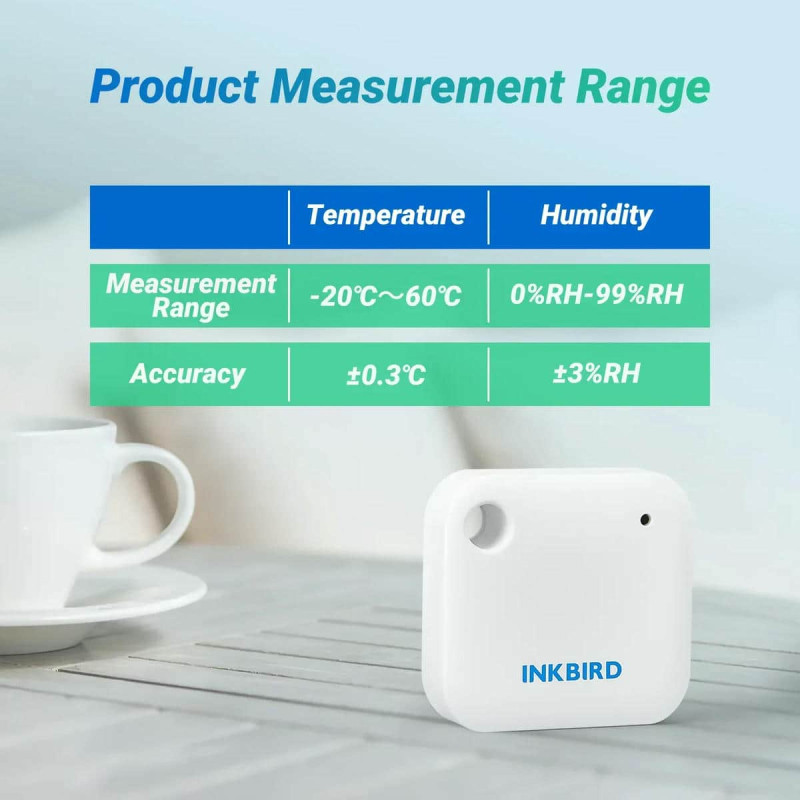 Product Measurement Range

| | Temperature | Humidity |
|---|---|---|
| Measurement Range | -20℃～60℃ | 0%RH-99%RH |
| Accuracy | ±0.3℃ | ±3%RH |

INKBIRD